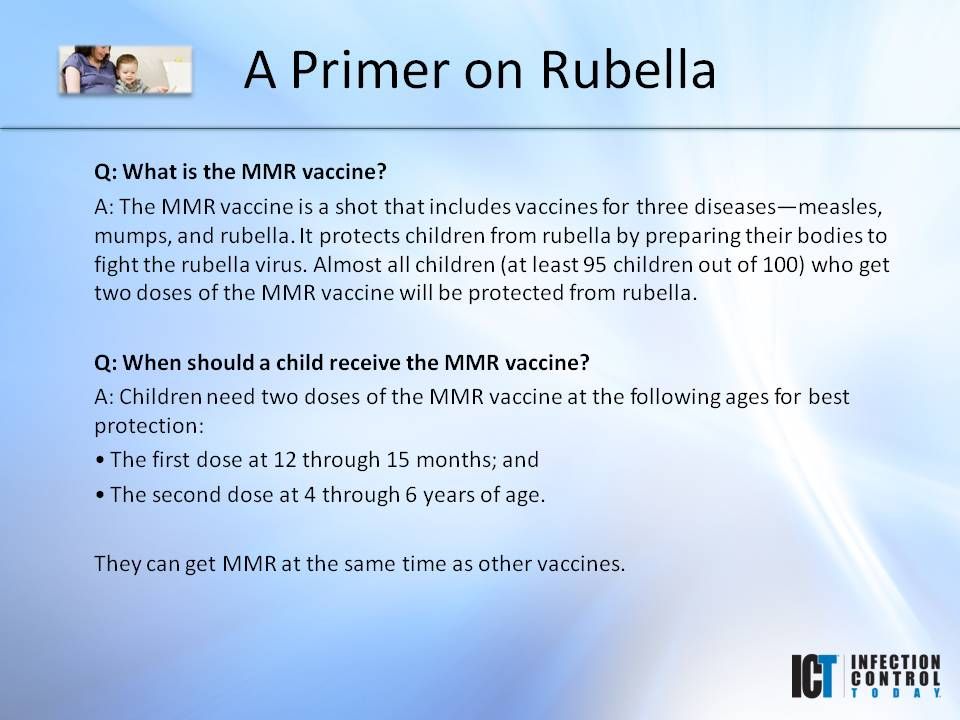 A Primer on Rubella

Q: What is the MMR vaccine?

A: The MMR vaccine is a shot that includes vaccines for three diseases—measles, mumps, and rubella. It protects children from rubella by preparing their bodies to fight the rubella virus. Almost all children (at least 95 children out of 100) who get two doses of the MMR vaccine will be protected from rubella.

Q: When should a child receive the MMR vaccine?

A: Children need two doses of the MMR vaccine at the following ages for best protection:

• The first dose at 12 through 15 months; and

• The second dose at 4 through 6 years of age.

They can get MMR at the same time as other vaccines.

ICT INFECTION CONTROL TODAY